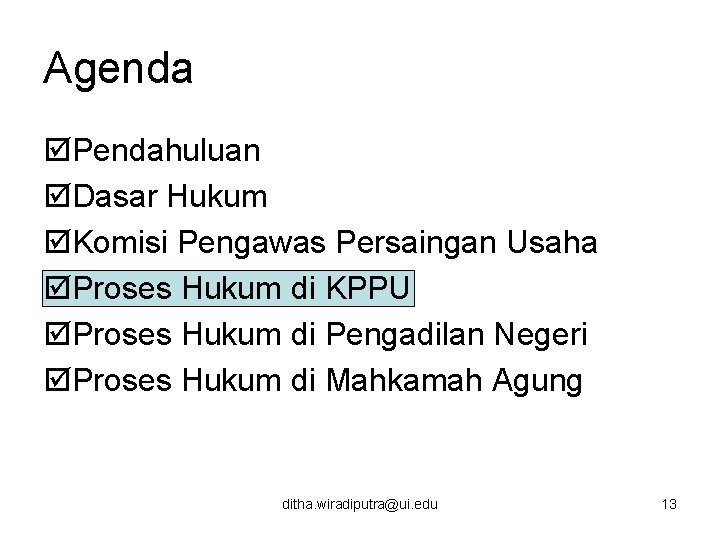 Agenda

☑Pendahuluan
☑Dasar Hukum
☑Komisi Pengawas Persaingan Usaha
☑Proses Hukum di KPPU
☑Proses Hukum di Pengadilan Negeri
☑Proses Hukum di Mahkamah Agung

ditha.wiradiputra@ui.edu

13